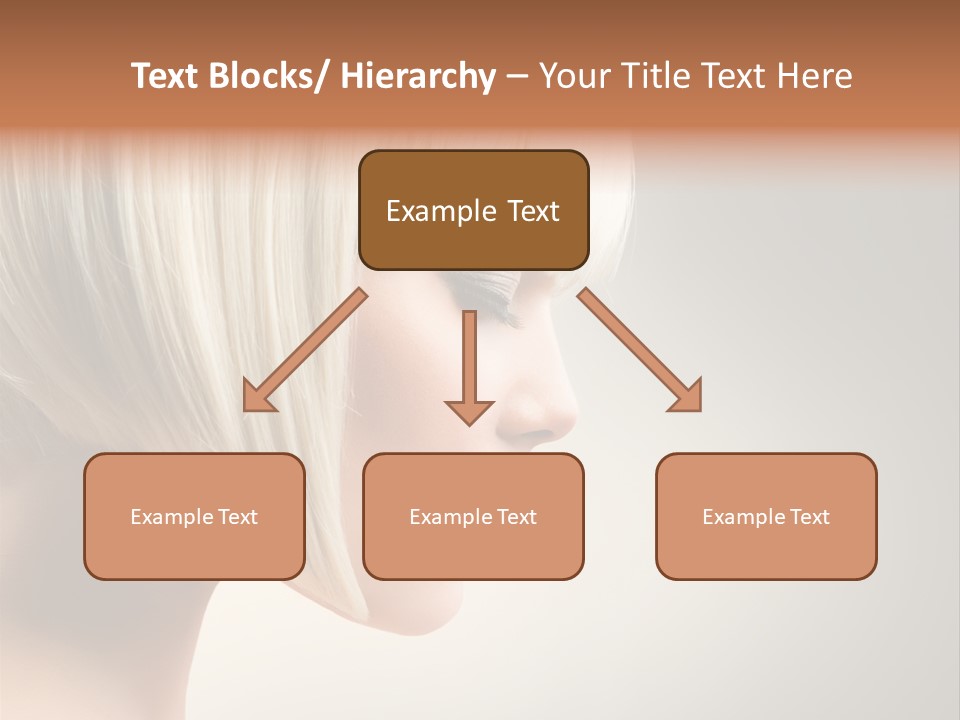 Text Blocks/ Hierarchy – Your Title Text Here

Example Text

Example Text

Example Text

Example Text